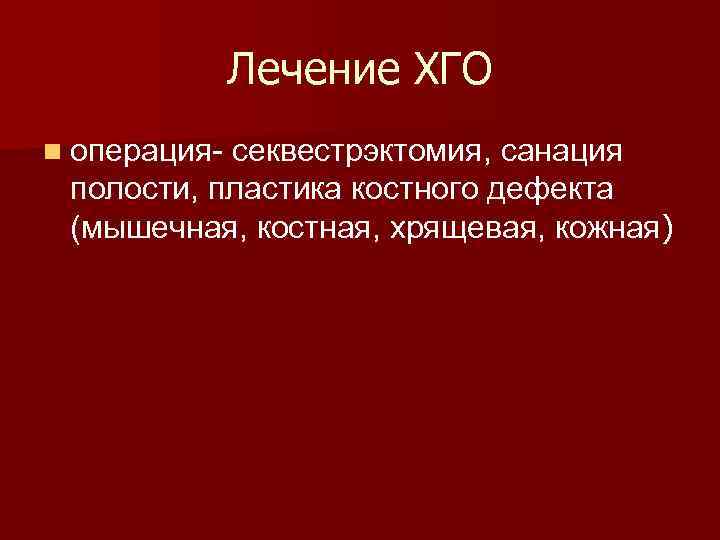 Лечение ХГО

операция- секвестрэктомия, санация полости, пластика костного дефекта (мышечная, костная, хрящевая, кожная)